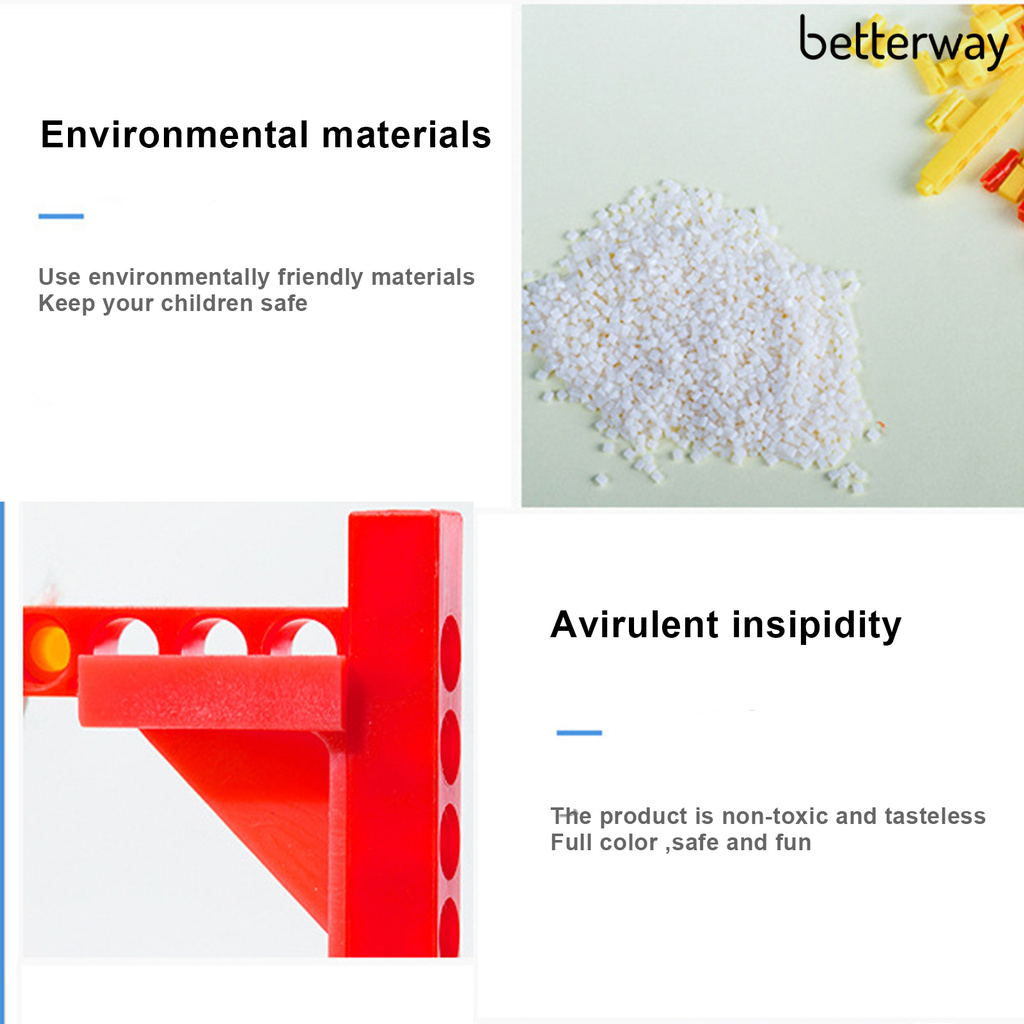 Environmental materials

Use environmentally friendly materials
Keep your children safe

betterway

Avirulent insipidity

The product is non-toxic and tasteless
Full color ,safe and fun